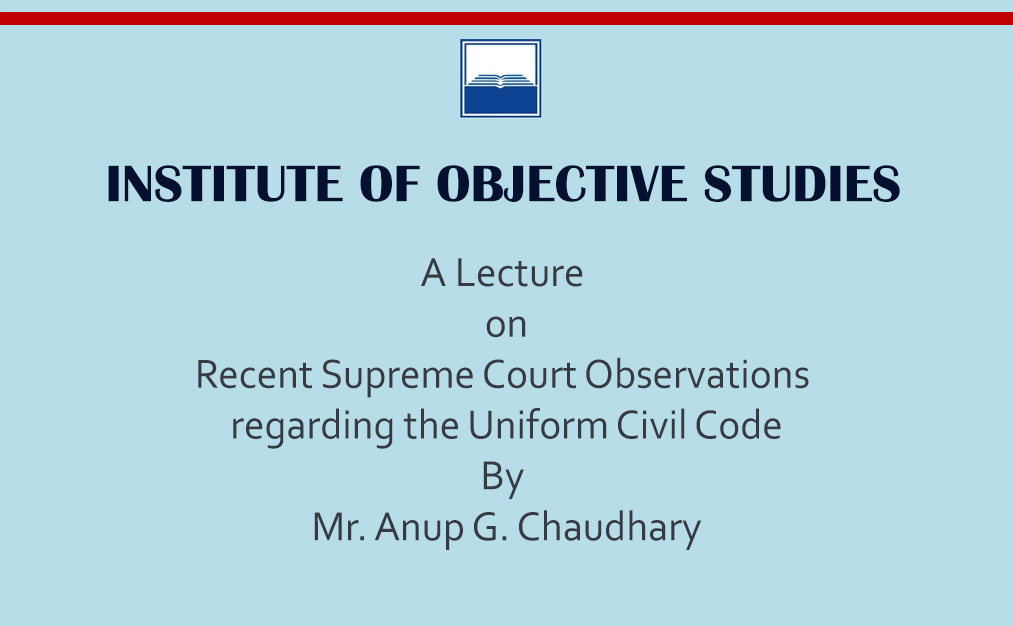 INSTITUTE OF OBJECTIVE STUDIES

A Lecture
on
Recent Supreme Court Observations
regarding the Uniform Civil Code
By
Mr. Anup G. Chaudhary